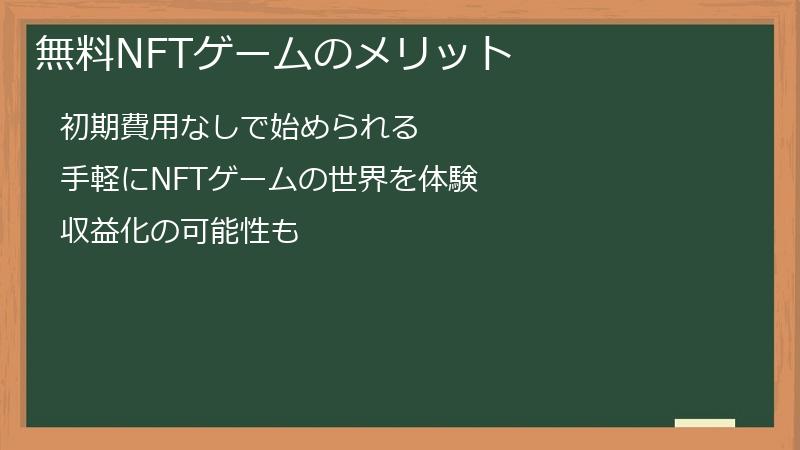 無料NFTゲームのメリット

初期費用なしで始められる

手軽にNFTゲームの世界を体験

収益化の可能性も